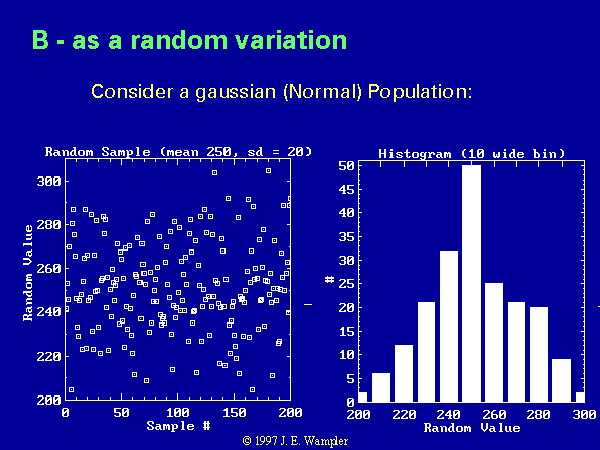 B - as a random variation

Consider a gaussian (Normal) Population:

Random Sample (mean 250, sd = 20)

300
280
260
240
220
200
Random Value
0
50
100
150
200
Sample #

Histogram (10 wide bin)

50
45
40
35
30
25
20
15
10
5
0
#
200
220
240
260
280
300
Random Value

© 1997 J. E. Wampler